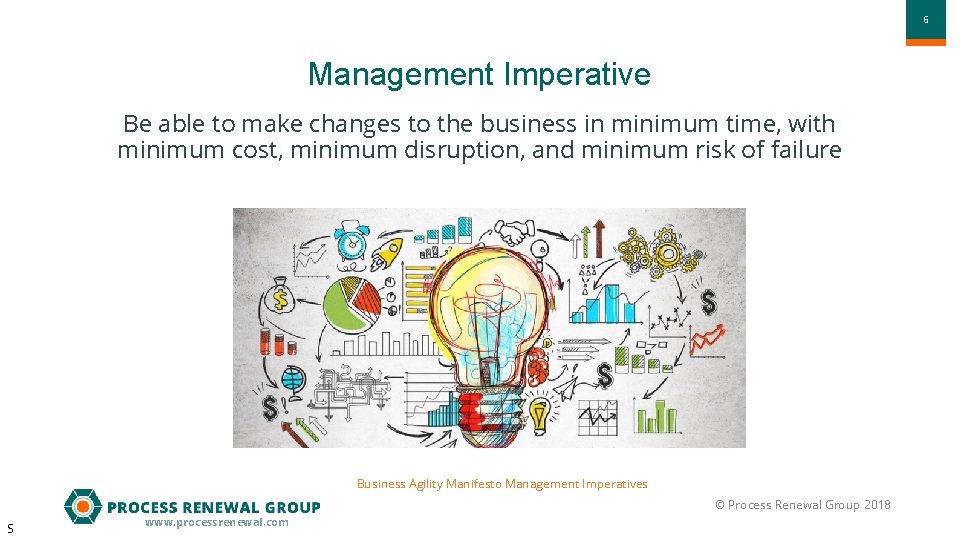 6

Management Imperative

Be able to make changes to the business in minimum time, with minimum cost, minimum disruption, and minimum risk of failure

Business Agility Manifesto Management Imperatives

PROCESS RENEWAL GROUP
www.processrenewal.com

© Process Renewal Group 2018

S